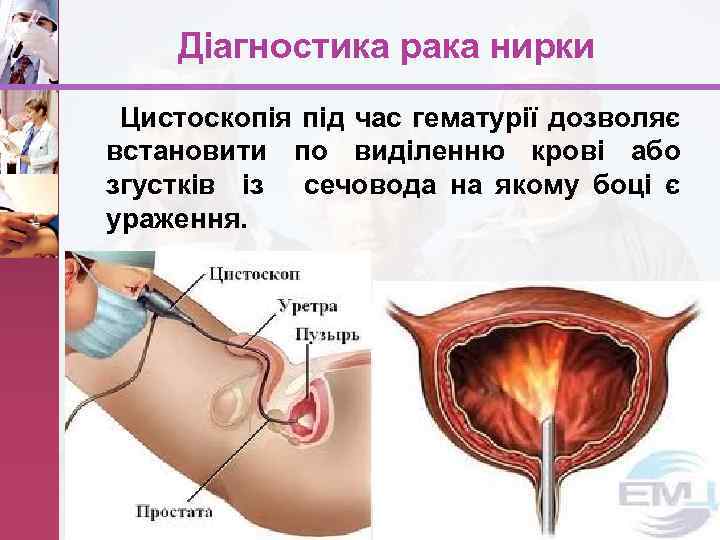 Діагностика рака нирки

Цистоскопія під час гематурії дозволяє встановити по виділенню крові або згустків із сечовода на якому боці є ураження.

Цистоскоп
Уретра
Пузырь
Простата

ЕМЦ